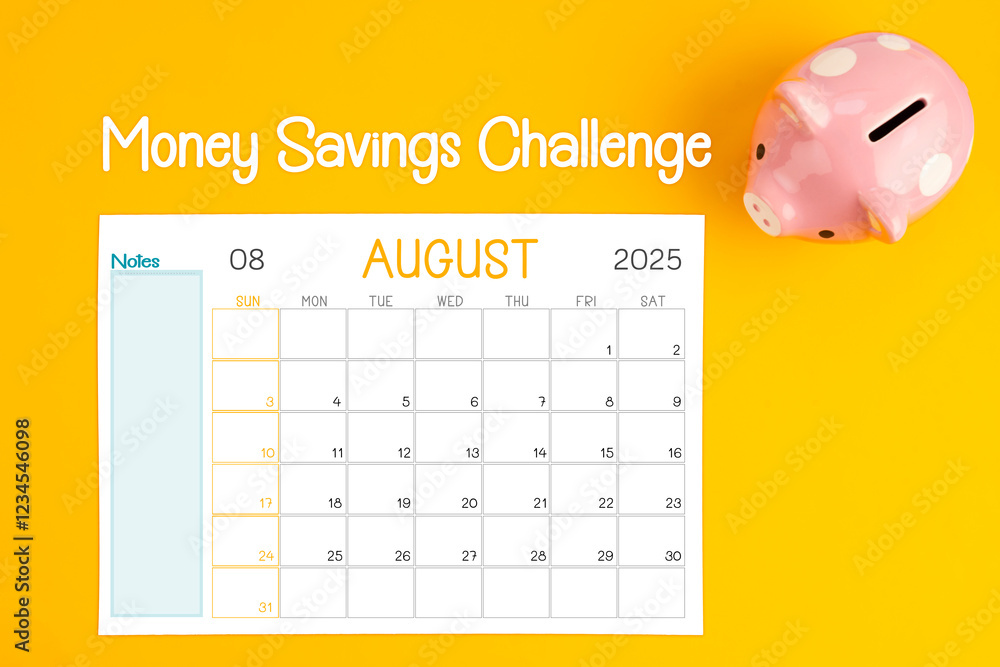 Money Savings Challenge

Notes

08 AUGUST 2025

| SUN | MON | TUE | WED | THU | FRI | SAT |
|---|---|---|---|---|---|---|
| | | | | | 1 | 2 |
| 3 | 4 | 5 | 6 | 7 | 8 | 9 |
| 10 | 11 | 12 | 13 | 14 | 15 | 16 |
| 17 | 18 | 19 | 20 | 21 | 22 | 23 |
| 24 | 25 | 26 | 27 | 28 | 29 | 30 |
| 31 | | | | | | |

Adobe Stock | #1234546098